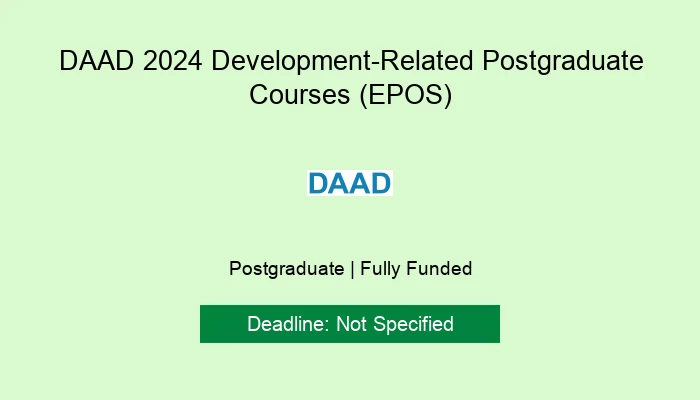 DAAD 2024 Development-Related Postgraduate Courses (EPOS)

DAAD

Postgraduate | Fully Funded

Deadline: Not Specified